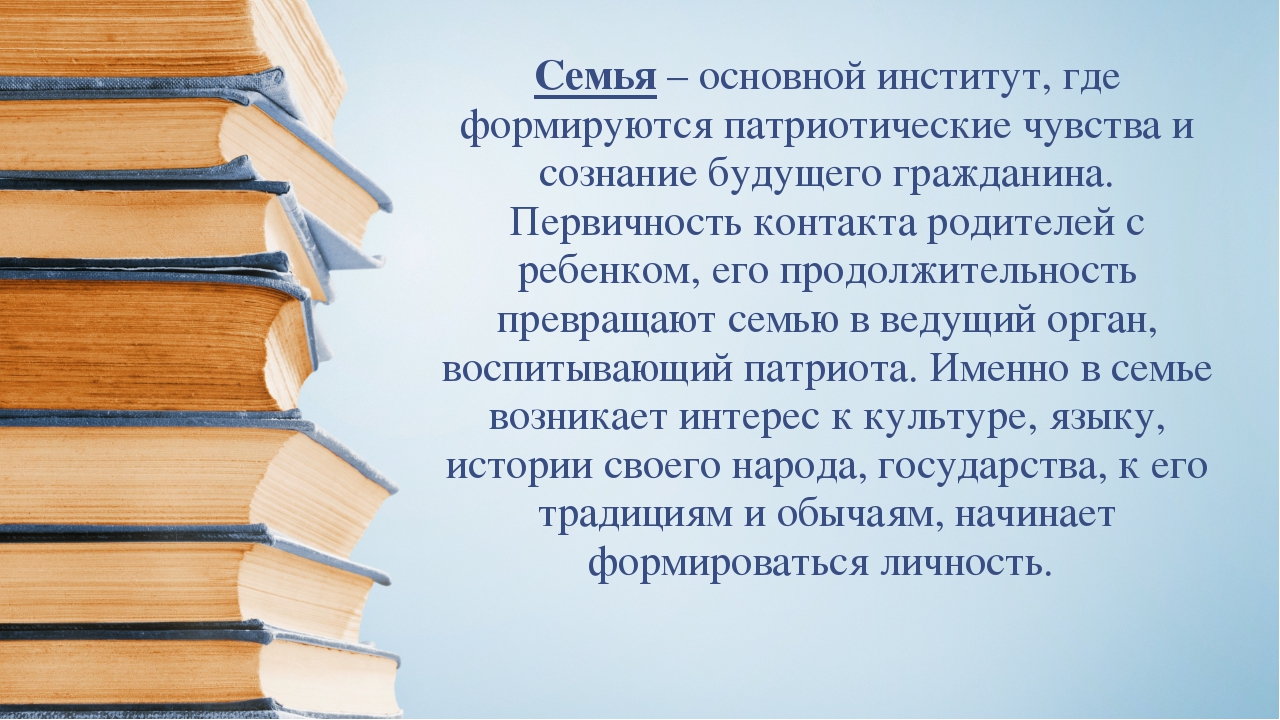 Семья – основной институт, где формируются патриотические чувства и сознание будущего гражданина. Первичность контакта родителей с ребенком, его продолжительность превращают семью в ведущий орган, воспитывающий патриота. Именно в семье возникает интерес к культуре, языку, истории своего народа, государства, к его традициям и обычаям, начинает формироваться личность.